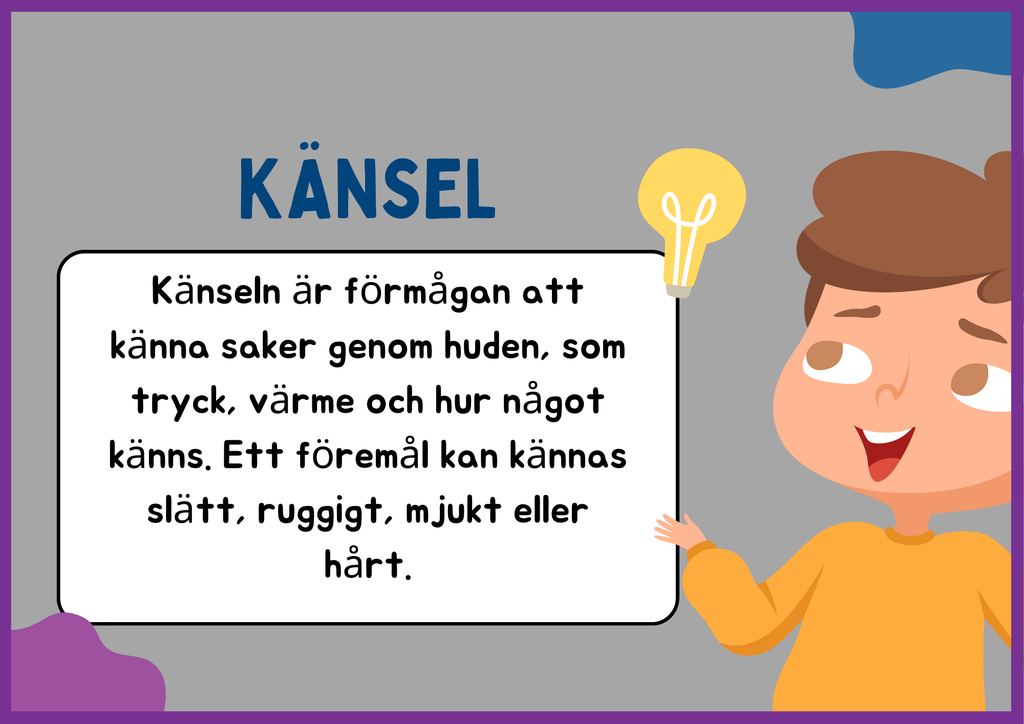 KÄNSEL

Känseln är förmågan att känna saker genom huden, som tryck, värme och hur något känns. Ett föremål kan kännas slätt, ruggigt, mjukt eller hårt.